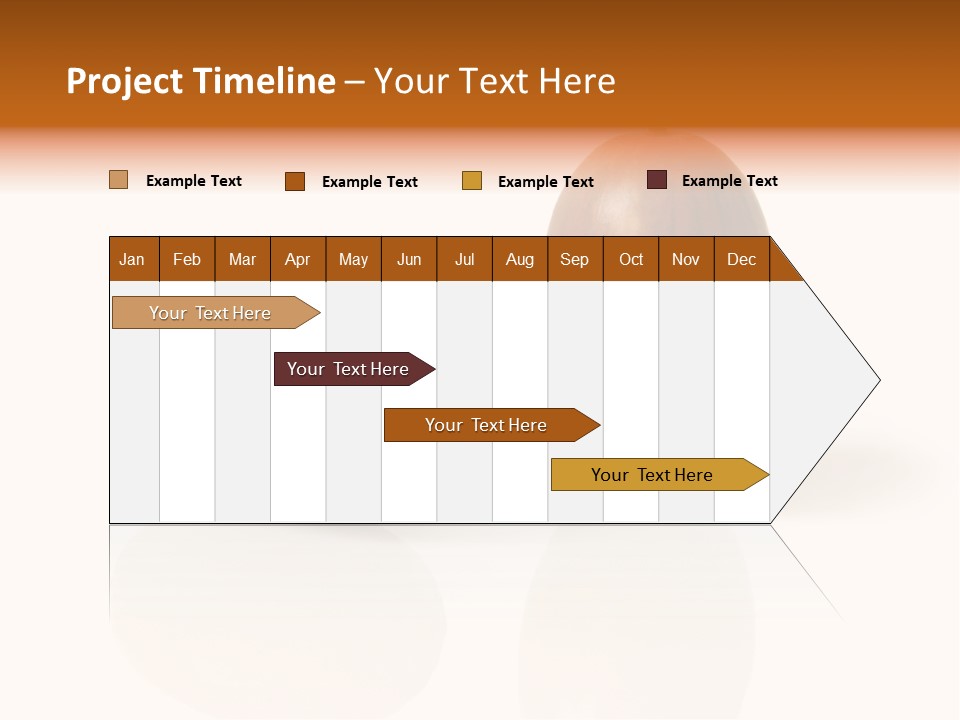 Project Timeline – Your Text Here

Example Text Example Text Example Text Example Text

| Jan | Feb | Mar | Apr | May | Jun | Jul | Aug | Sep | Oct | Nov | Dec |
|---|---|---|---|---|---|---|---|---|---|---|---|

Your Text Here

Your Text Here

Your Text Here

Your Text Here